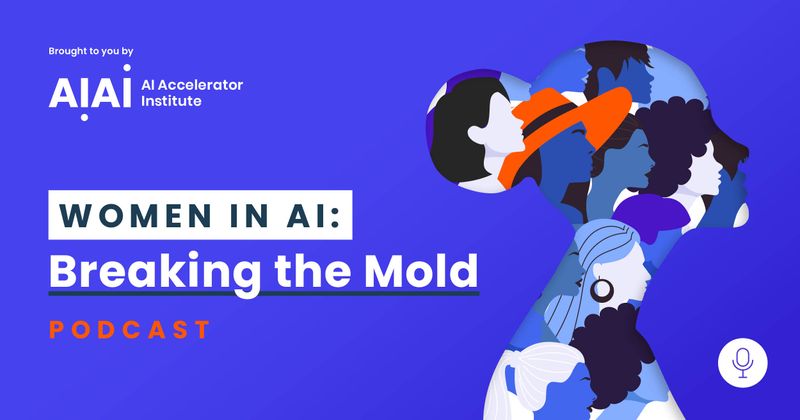 Brought to you by

AIAI AI Accelerator Institute

WOMEN IN AI:

Breaking the Mold

PODCAST